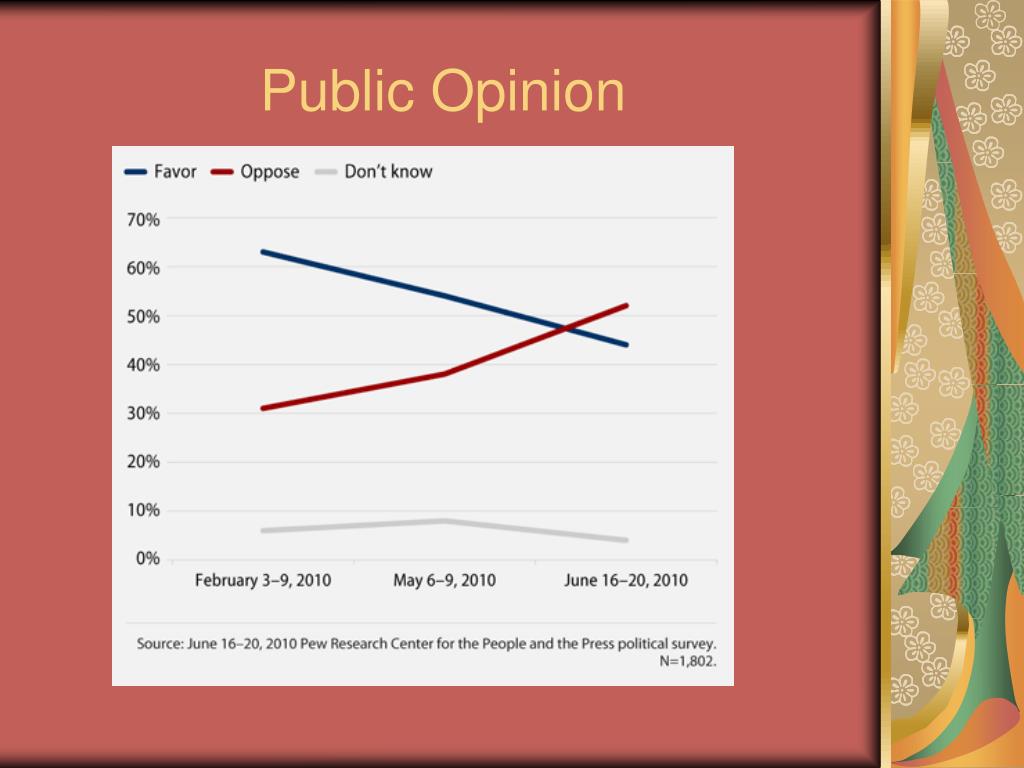 Public Opinion

Favor Oppose Don't know

70%
60%
50%
40%
30%
20%
10%
0%

February 3–9, 2010 May 6–9, 2010 June 16–20, 2010

Source: June 16–20, 2010 Pew Research Center for the People and the Press political survey. N=1,802.